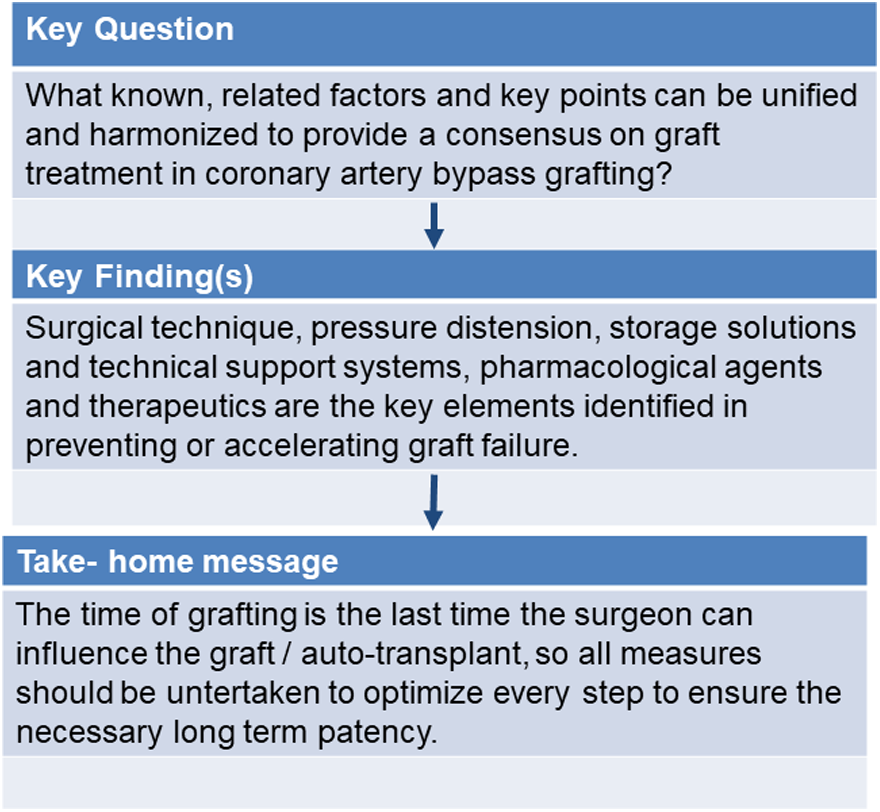 Key Question

What known, related factors and key points can be unified and harmonized to provide a consensus on graft treatment in coronary artery bypass grafting?

Key Finding(s)

Surgical technique, pressure distension, storage solutions and technical support systems, pharmacological agents and therapeutics are the key elements identified in preventing or accelerating graft failure.

Take- home message

The time of grafting is the last time the surgeon can influence the graft / auto-transplant, so all measures should be untertaken to optimize every step to ensure the necessary long term patency.